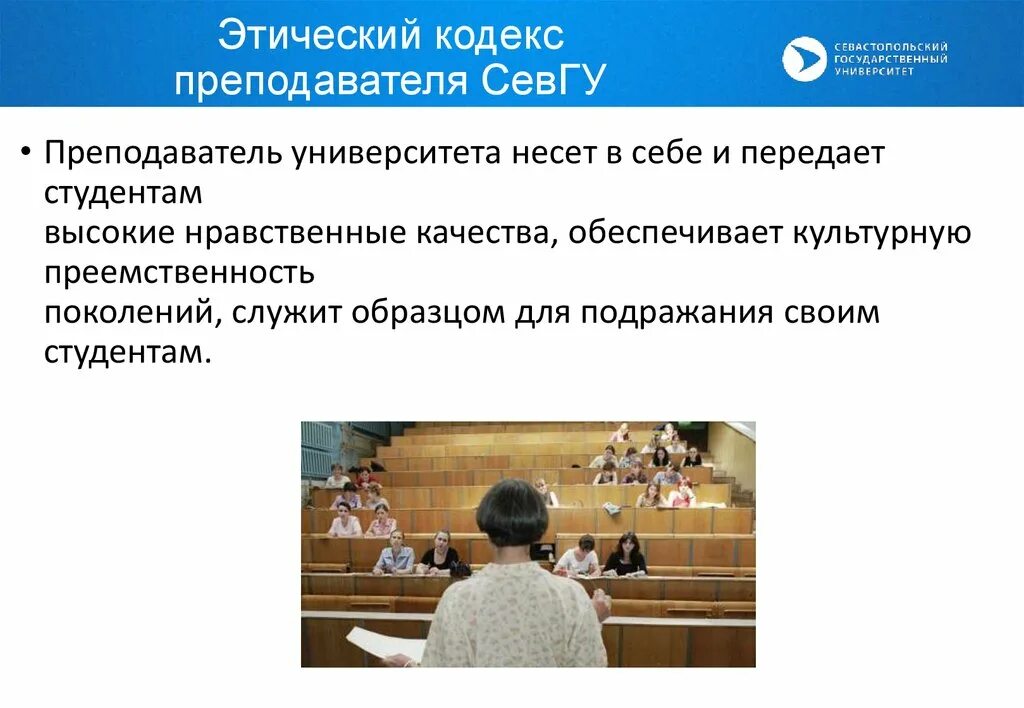 Этический кодекс преподавателя СевГУ

СЕВАСТОПОЛЬСКИЙ ГОСУДАРСТВЕННЫЙ УНИВЕРСИТЕТ

• Преподаватель университета несет в себе и передает студентам высокие нравственные качества, обеспечивает культурную преемственность поколений, служит образцом для подражания своим студентам.